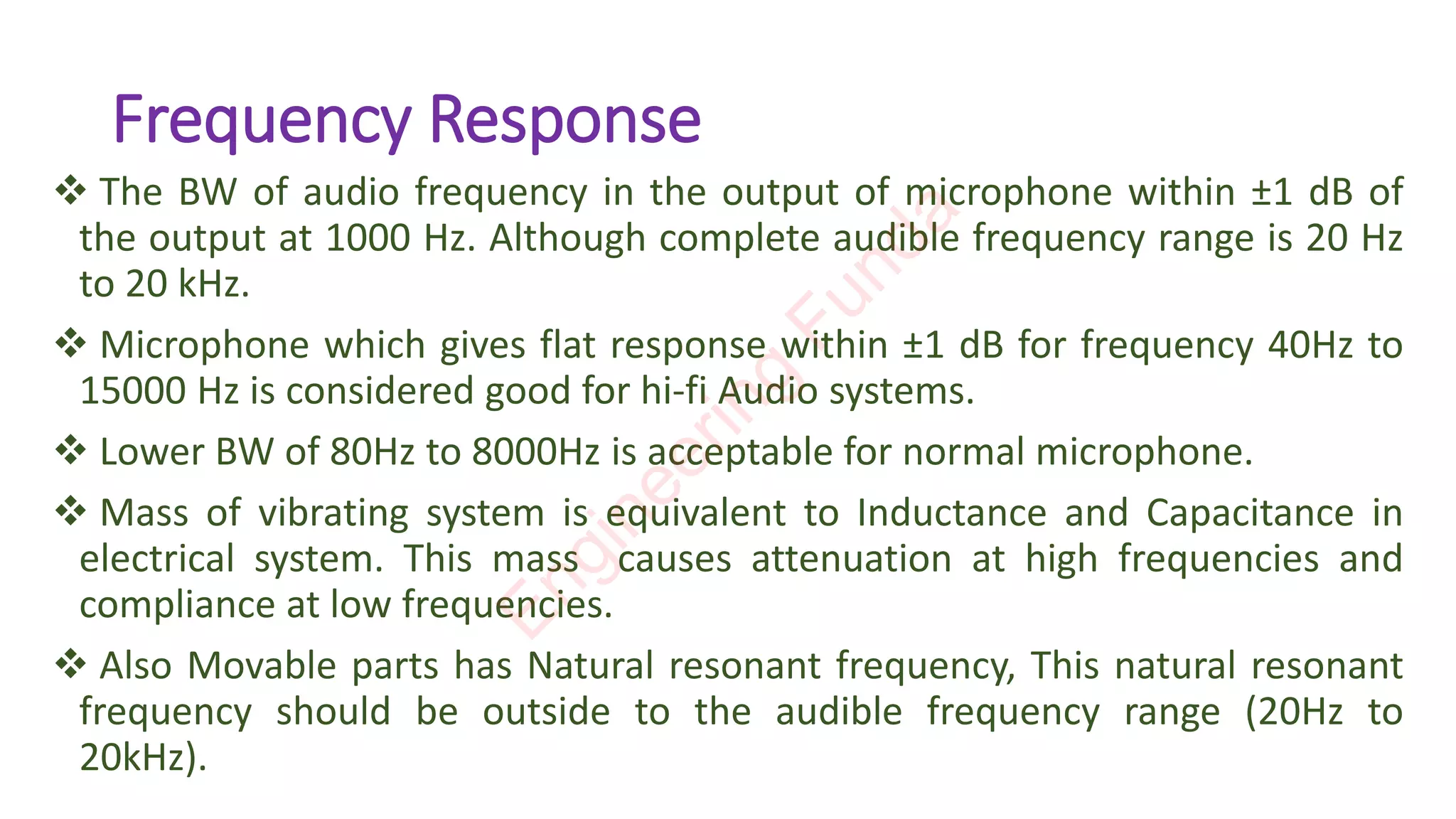 Frequency Response

❖ The BW of audio frequency in the output of microphone within ±1 dB of the output at 1000 Hz. Although complete audible frequency range is 20 Hz to 20 kHz.

❖ Microphone which gives flat response within ±1 dB for frequency 40Hz to 15000 Hz is considered good for hi-fi Audio systems.

❖ Lower BW of 80Hz to 8000Hz is acceptable for normal microphone.

❖ Mass of vibrating system is equivalent to Inductance and Capacitance in electrical system. This mass causes attenuation at high frequencies and compliance at low frequencies.

❖ Also Movable parts has Natural resonant frequency, This natural resonant frequency should be outside to the audible frequency range (20Hz to 20kHz).

Engineering Funda